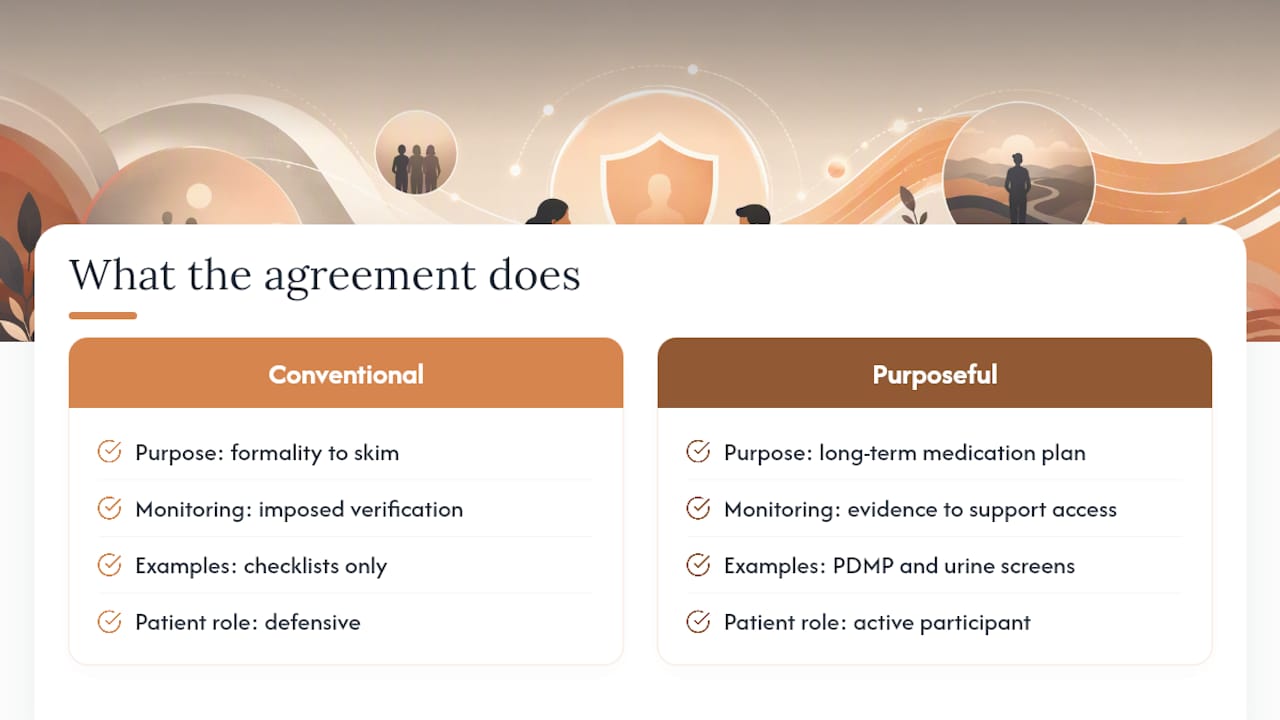 What the agreement does

Conventional

Purpose: formality to skim

Monitoring: imposed verification

Examples: checklists only

Patient role: defensive

Purposeful

Purpose: long-term medication plan

Monitoring: evidence to support access

Examples: PDMP and urine screens

Patient role: active participant